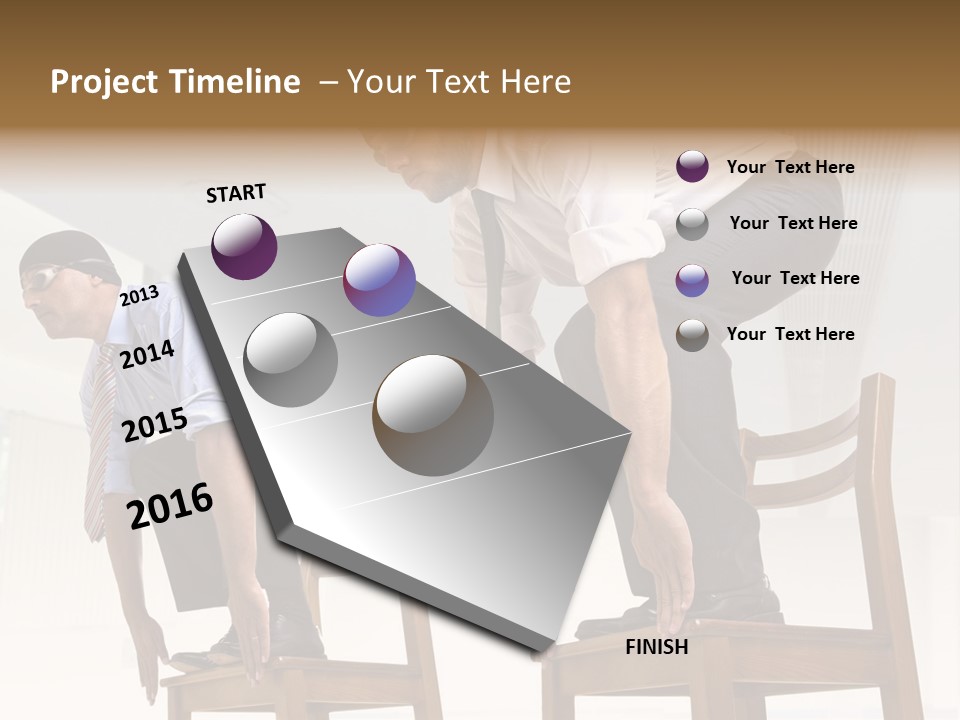 Project Timeline – Your Text Here

START

2013

2014

2015

2016

FINISH

Your Text Here

Your Text Here

Your Text Here

Your Text Here